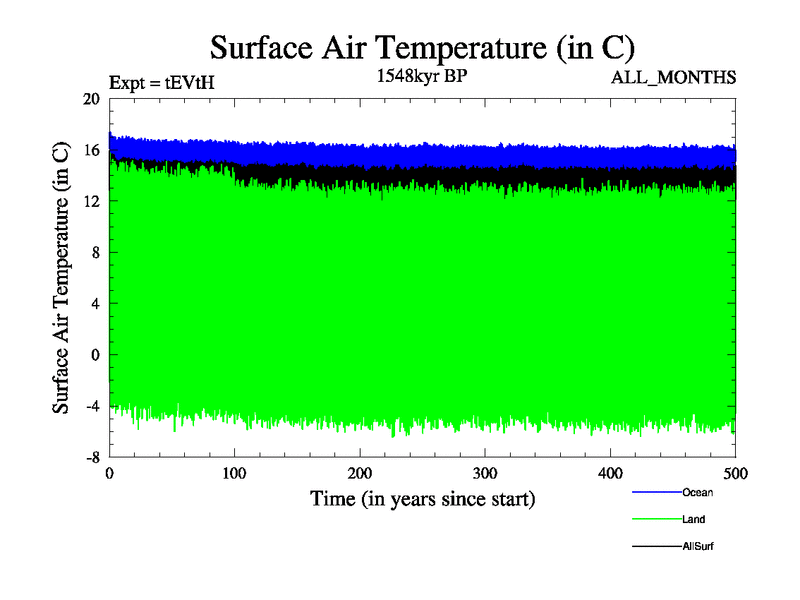 Surface Air Temperature (in C)

Expt = tEVtH

1548kyr BP

ALL_MONTHS

Surface Air Temperature (in C)

20
16
12
8
4
0
-4
-8

0
100
200
300
400
500

Time (in years since start)

Ocean
Land
AllSurf